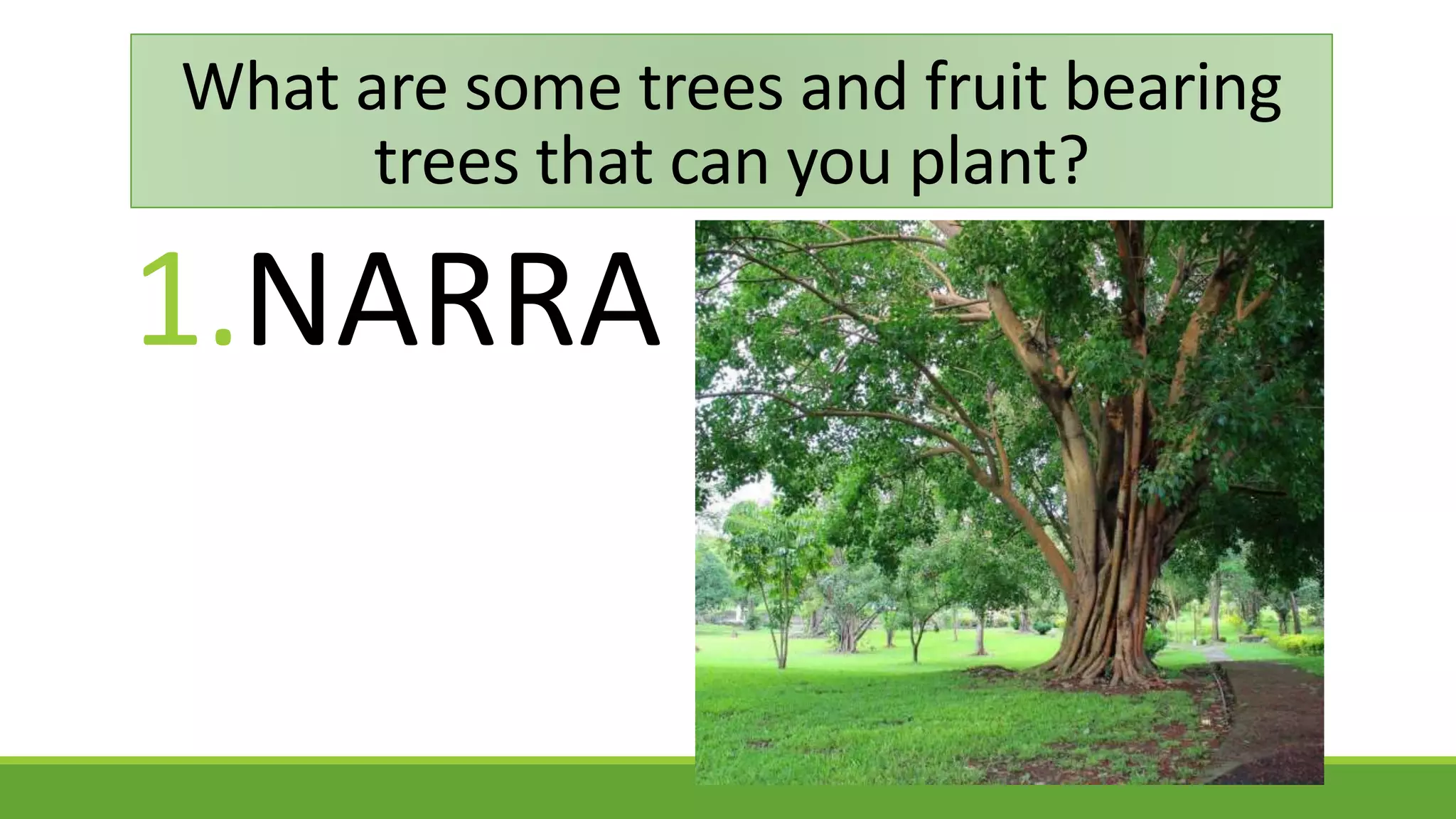 What are some trees and fruit bearing trees that can you plant?

1.NARRA